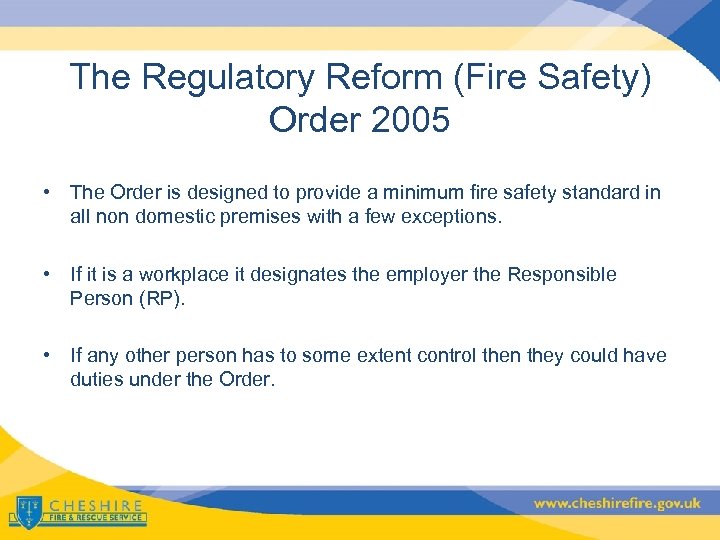 The Regulatory Reform (Fire Safety) Order 2005

• The Order is designed to provide a minimum fire safety standard in all non domestic premises with a few exceptions.

• If it is a workplace it designates the employer the Responsible Person (RP).

• If any other person has to some extent control then they could have duties under the Order.

CHESHIRE
FIRE & RESCUE SERVICE

www.cheshirefire.gov.uk